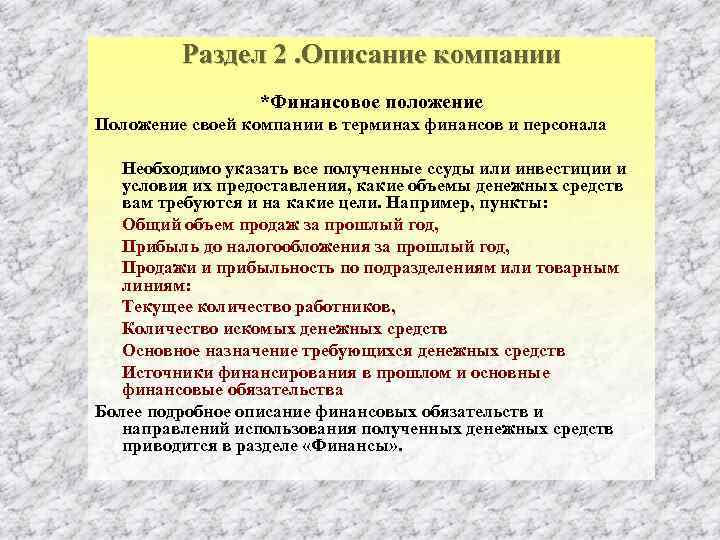 Раздел 2 .Описание компании

*Финансовое положение

Положение своей компании в терминах финансов и персонала

Необходимо указать все полученные ссуды или инвестиции и условия их предоставления, какие объемы денежных средств вам требуются и на какие цели. Например, пункты:

Общий объем продаж за прошлый год,

Прибыль до налогообложения за прошлый год,

Продажи и прибыльность по подразделениям или товарным линиям:

Текущее количество работников,

Количество искомых денежных средств

Основное назначение требующихся денежных средств

Источники финансирования в прошлом и основные финансовые обязательства

Более подробное описание финансовых обязательств и направлений использования полученных денежных средств приводится в разделе «Финансы».